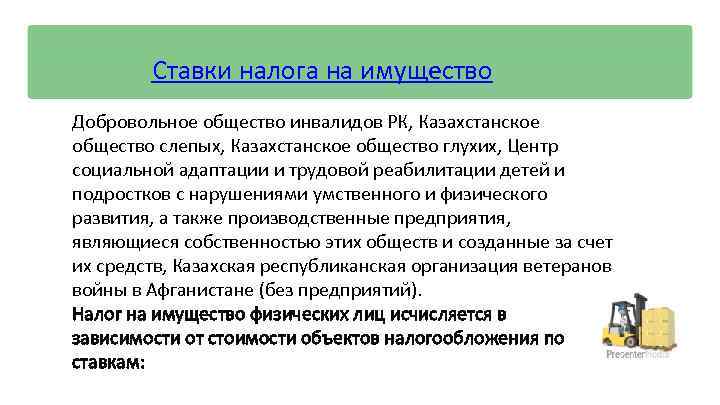 Ставки налога на имущество

Добровольное общество инвалидов РК, Казахстанское общество слепых, Казахстанское общество глухих, Центр социальной адаптации и трудовой реабилитации детей и подростков с нарушениями умственного и физического развития, а также производственные предприятия, являющиеся собственностью этих обществ и созданные за счет их средств, Казахская республиканская организация ветеранов войны в Афганистане (без предприятий).
Налог на имущество физических лиц исчисляется в зависимости от стоимости объектов налогообложения по ставкам:

PresenterMedia